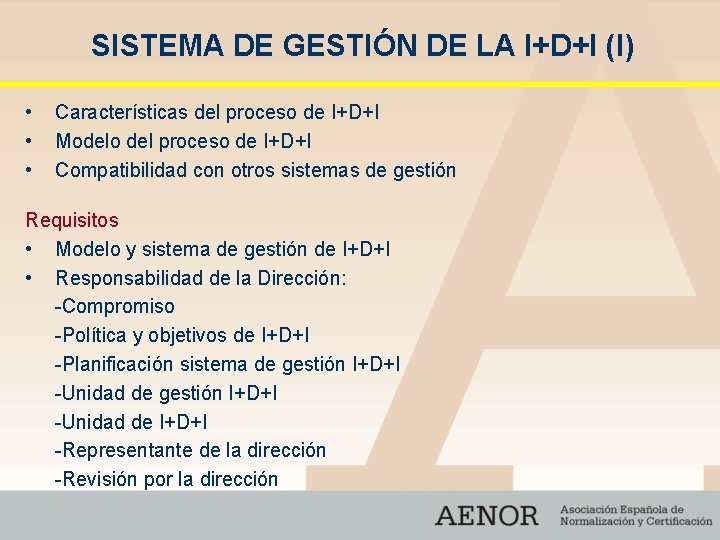 SISTEMA DE GESTIÓN DE LA I+D+I (I)

• Características del proceso de I+D+I
• Modelo del proceso de I+D+I
• Compatibilidad con otros sistemas de gestión

Requisitos
• Modelo y sistema de gestión de I+D+I
• Responsabilidad de la Dirección:
-Compromiso
-Política y objetivos de I+D+I
-Planificación sistema de gestión I+D+I
-Unidad de gestión I+D+I
-Unidad de I+D+I
-Representante de la dirección
-Revisión por la dirección

AENOR Asociación Española de Normalización y Certificación